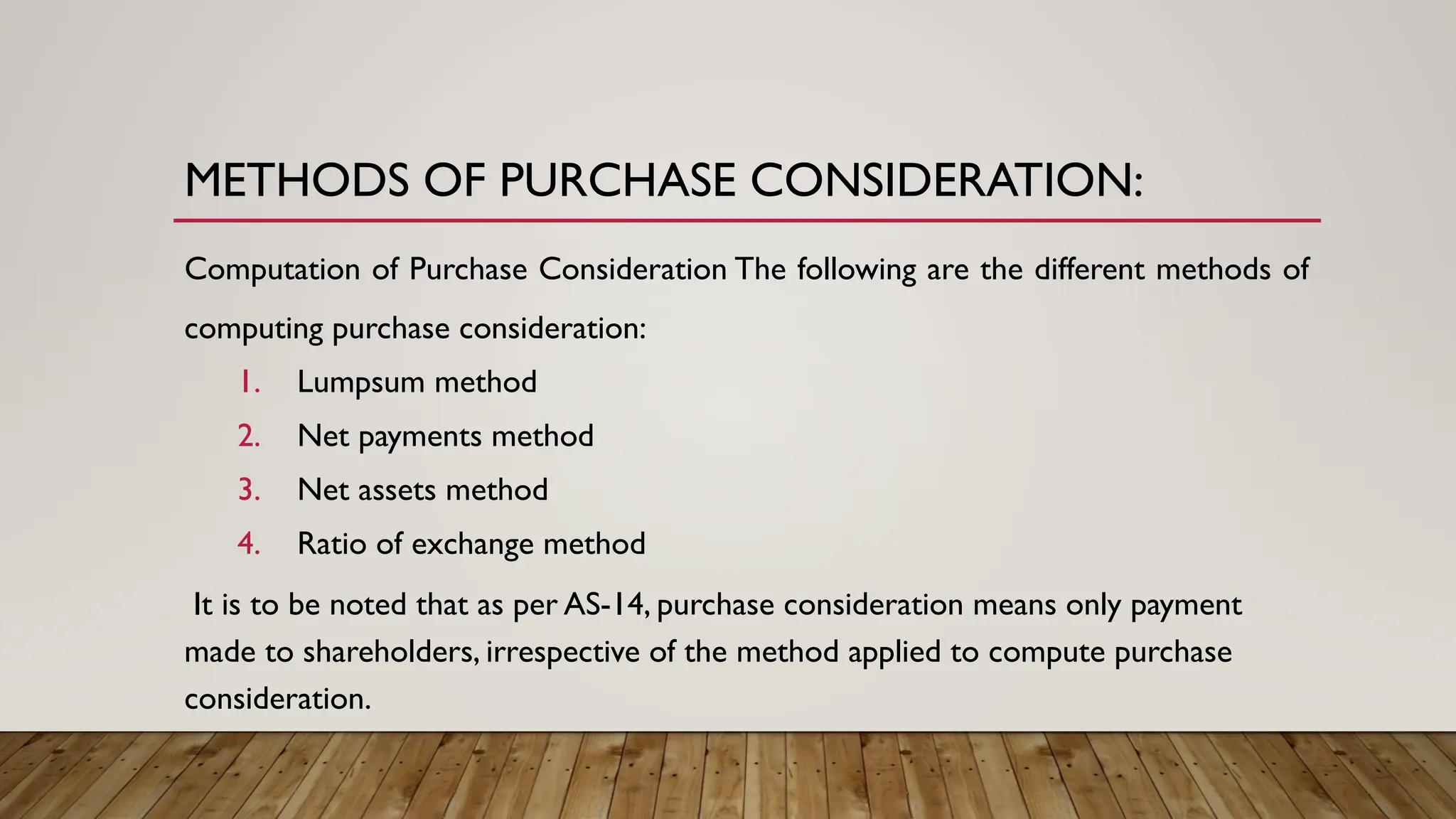 METHODS OF PURCHASE CONSIDERATION:

Computation of Purchase Consideration The following are the different methods of computing purchase consideration:

1. Lumpsum method
2. Net payments method
3. Net assets method
4. Ratio of exchange method

It is to be noted that as per AS-14, purchase consideration means only payment made to shareholders, irrespective of the method applied to compute purchase consideration.